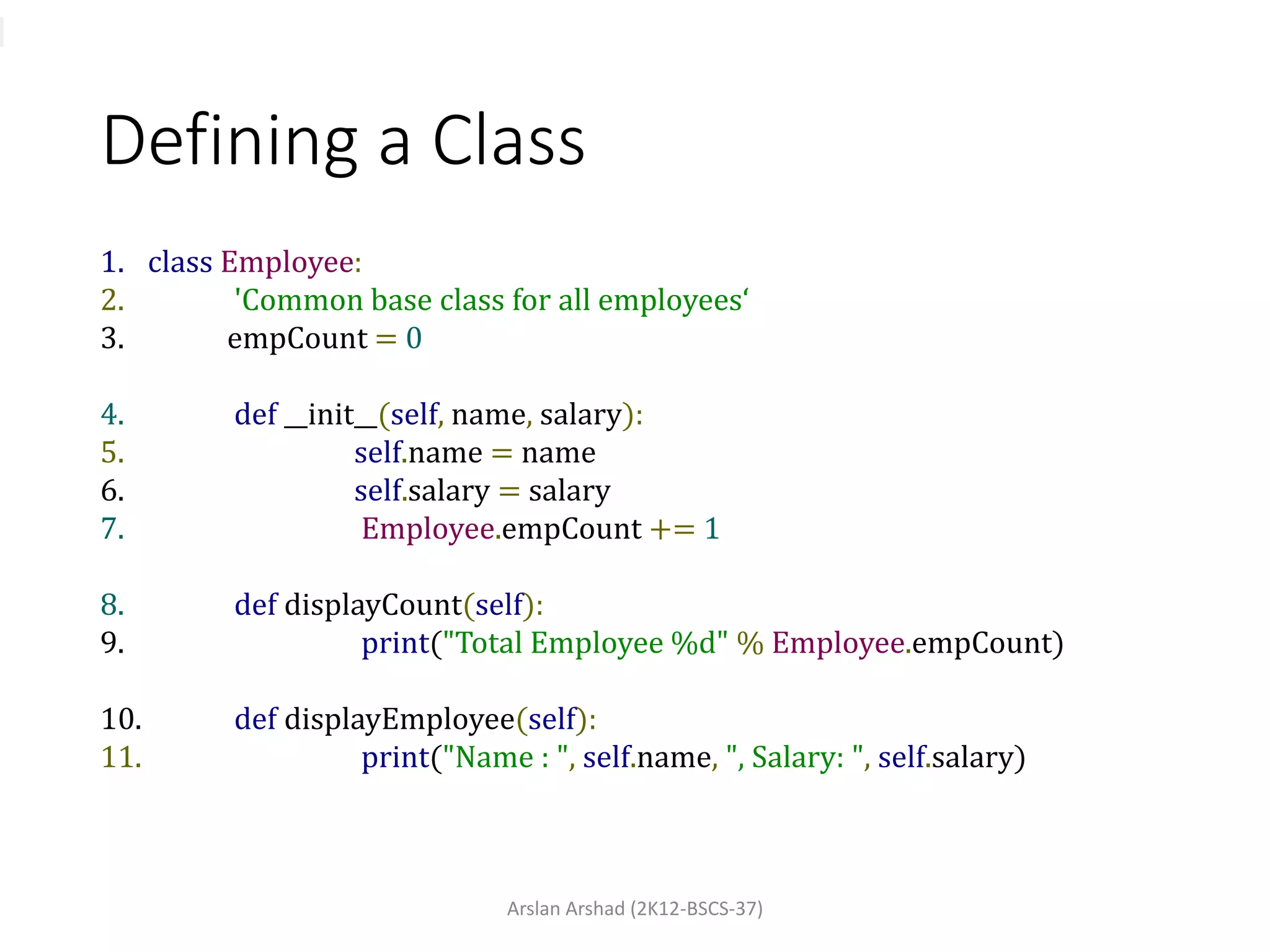 Defining a Class

1. class Employee:
2. 'Common base class for all employees‘
3. empCount = 0

4. def __init__(self, name, salary):
5. self.name = name
6. self.salary = salary
7. Employee.empCount += 1

8. def displayCount(self):
9. print("Total Employee %d" % Employee.empCount)

10. def displayEmployee(self):
11. print("Name : ", self.name, ", Salary: ", self.salary)

Arslan Arshad (2K12-BSCS-37)